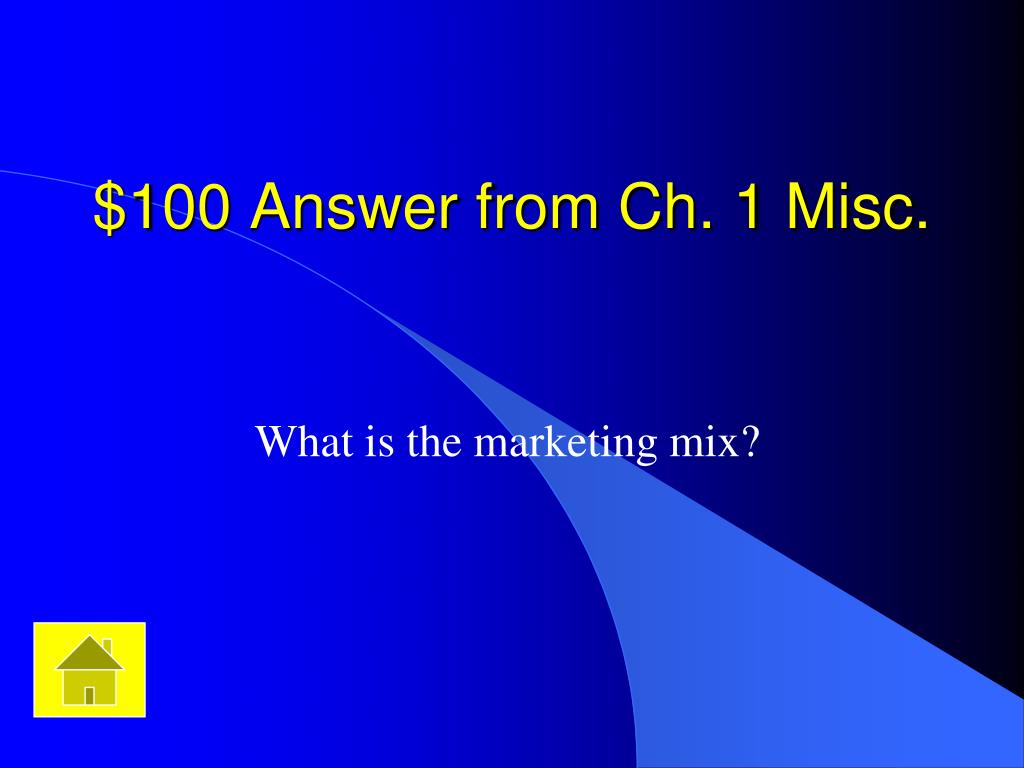 \$100 Answer from Ch. 1 Misc.

What is the marketing mix?